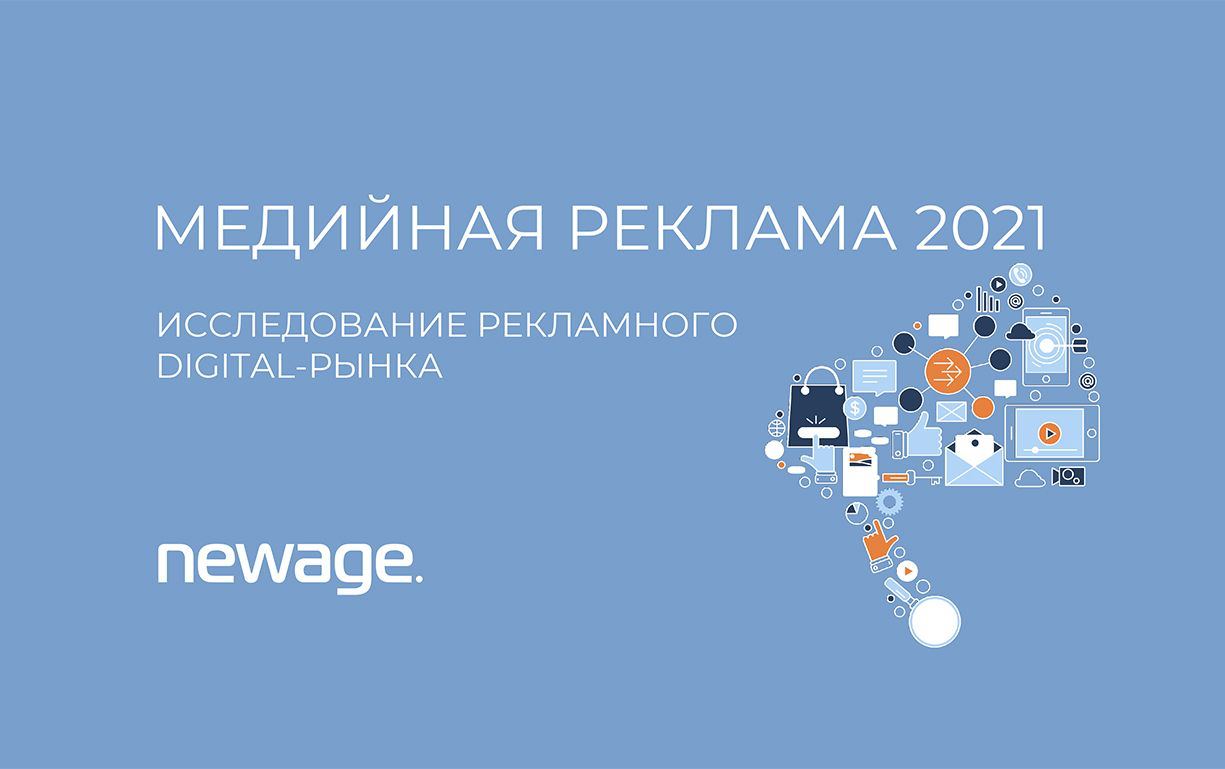 МЕДИЙНАЯ РЕКЛАМА 2021

ИССЛЕДОВАНИЕ РЕКЛАМНОГО DIGITAL-РЫНКА

newage.